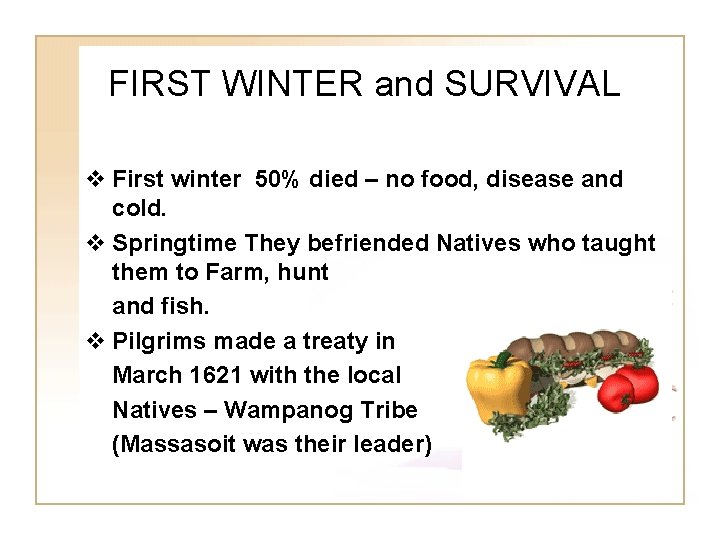 FIRST WINTER and SURVIVAL

❖ First winter 50% died – no food, disease and cold.

❖ Springtime They befriended Natives who taught them to Farm, hunt

and fish.

❖ Pilgrims made a treaty in March 1621 with the local Natives – Wampanog Tribe (Massasoit was their leader)